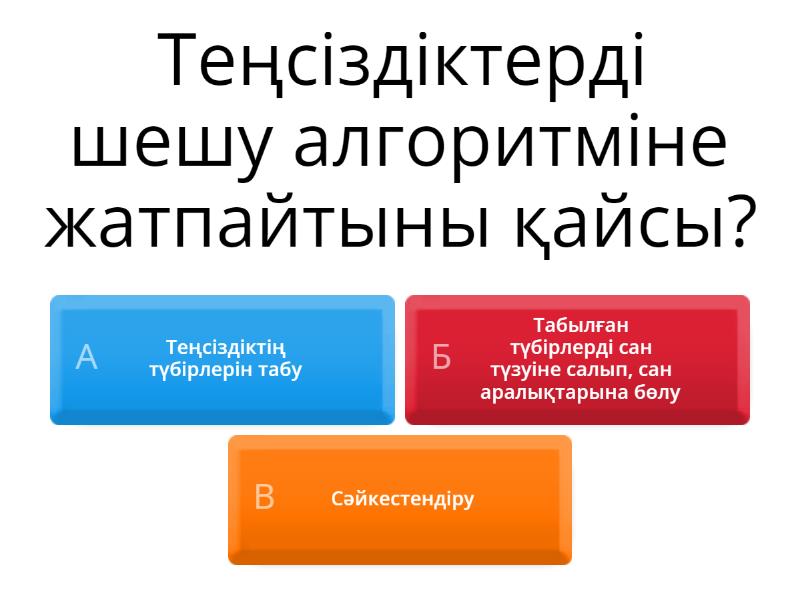 Теңсіздіктерді шешу алгоритміне жатпайтыны қайсы?

А
Теңсіздіктің түбірлерін табу

Б
Табылған түбірлерді сан түзуіне салып, сан аралықтарына бөлу

В
Сәйкестендіру